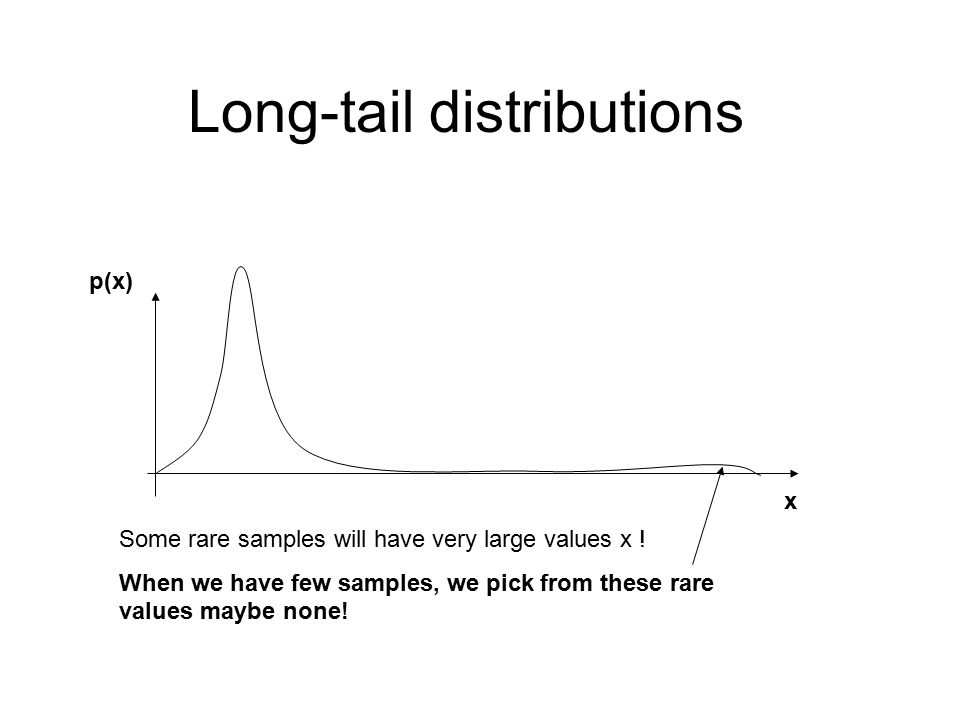 Long-tail distributions

p(x)

x

Some rare samples will have very large values x !

When we have few samples, we pick from these rare values maybe none!